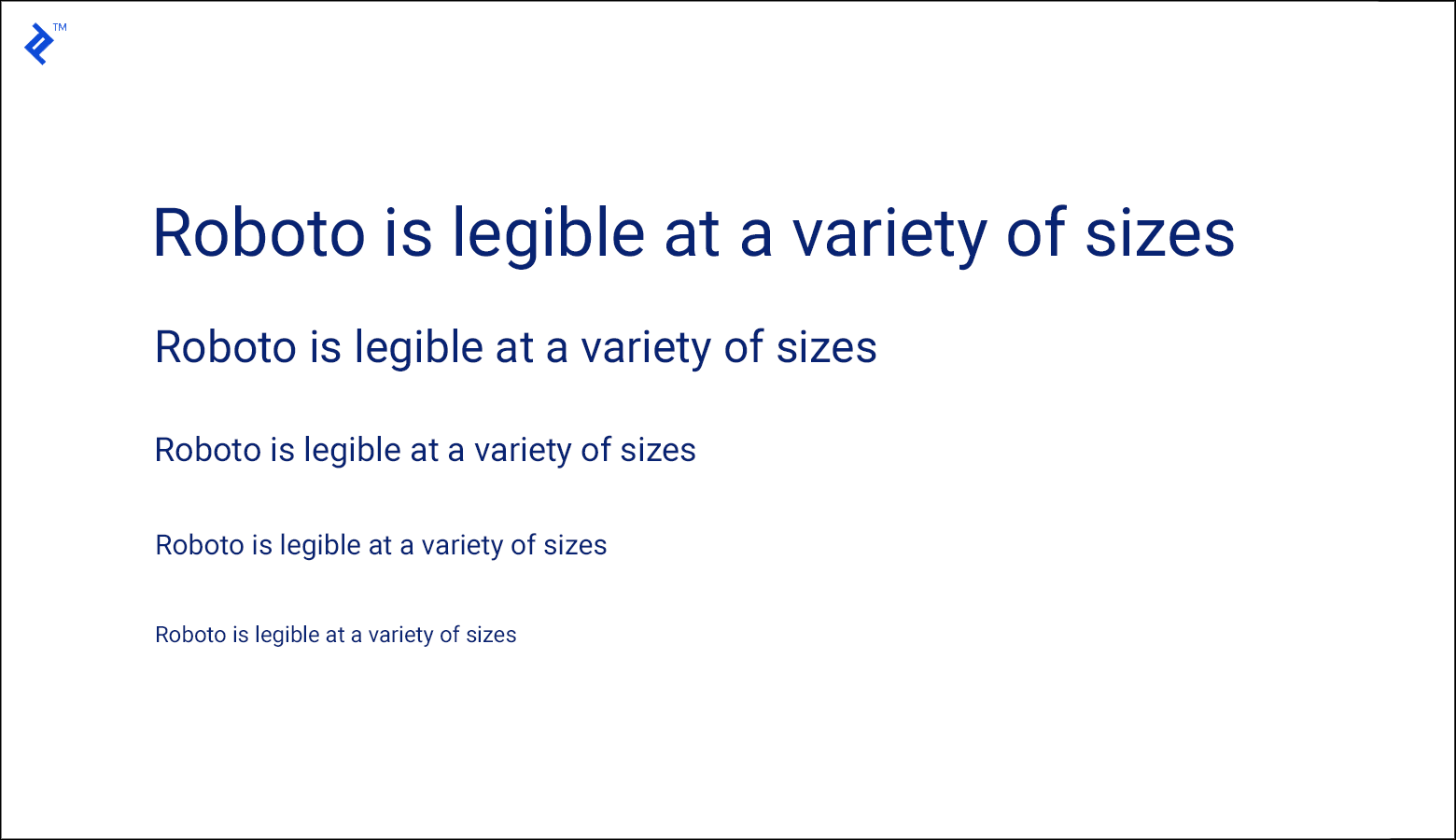 TM

Roboto is legible at a variety of sizes

Roboto is legible at a variety of sizes

Roboto is legible at a variety of sizes

Roboto is legible at a variety of sizes

Roboto is legible at a variety of sizes